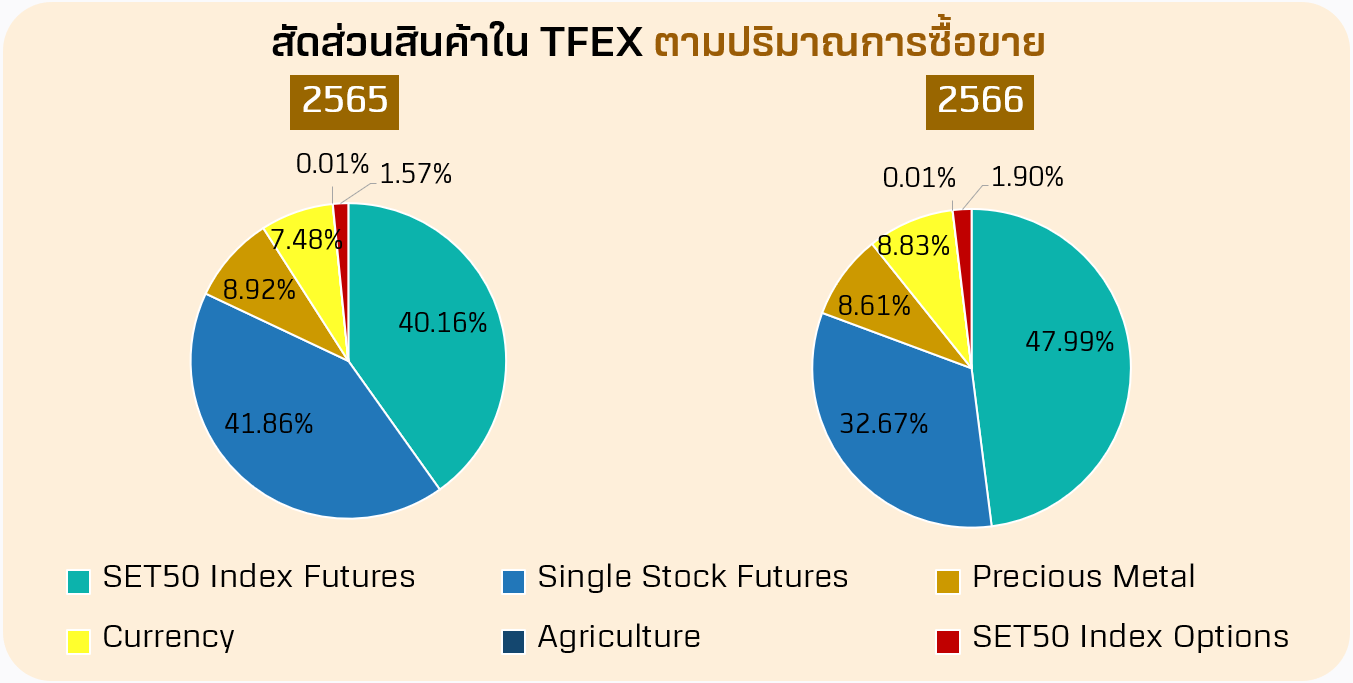 สัดส่วนสินค้าใน TFEX ตามปริมาณการซื้อขาย

2565

0.01% 1.57%
7.48%
8.92%
40.16%
41.86%

2566

0.01% 1.90%
8.83%
8.61%
47.99%
32.67%

SET50 Index Futures
Single Stock Futures
Precious Metal
Currency
Agriculture
SET50 Index Options